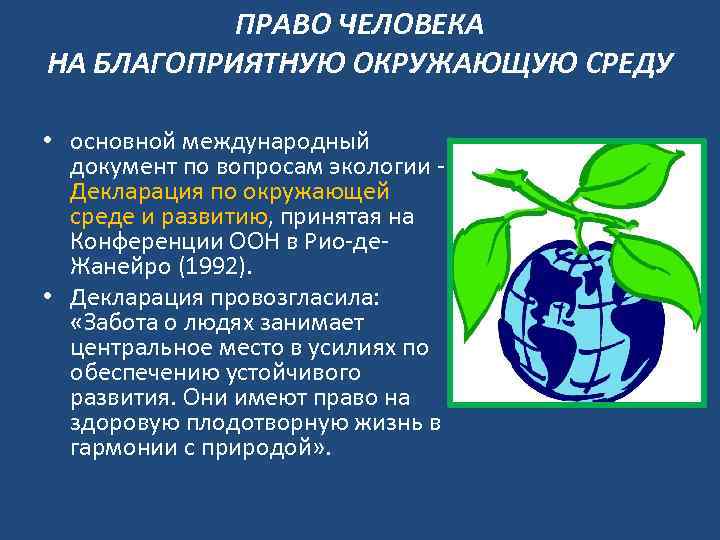 ПРАВО ЧЕЛОВЕКА
НА БЛАГОПРИЯТНУЮ ОКРУЖАЮЩУЮ СРЕДУ

• основной международный документ по вопросам экологии - Декларация по окружающей среде и развитию, принятая на Конференции ООН в Рио-де-Жанейро (1992).

• Декларация провозгласила: «Забота о людях занимает центральное место в усилиях по обеспечению устойчивого развития. Они имеют право на здоровую плодотворную жизнь в гармонии с природой».